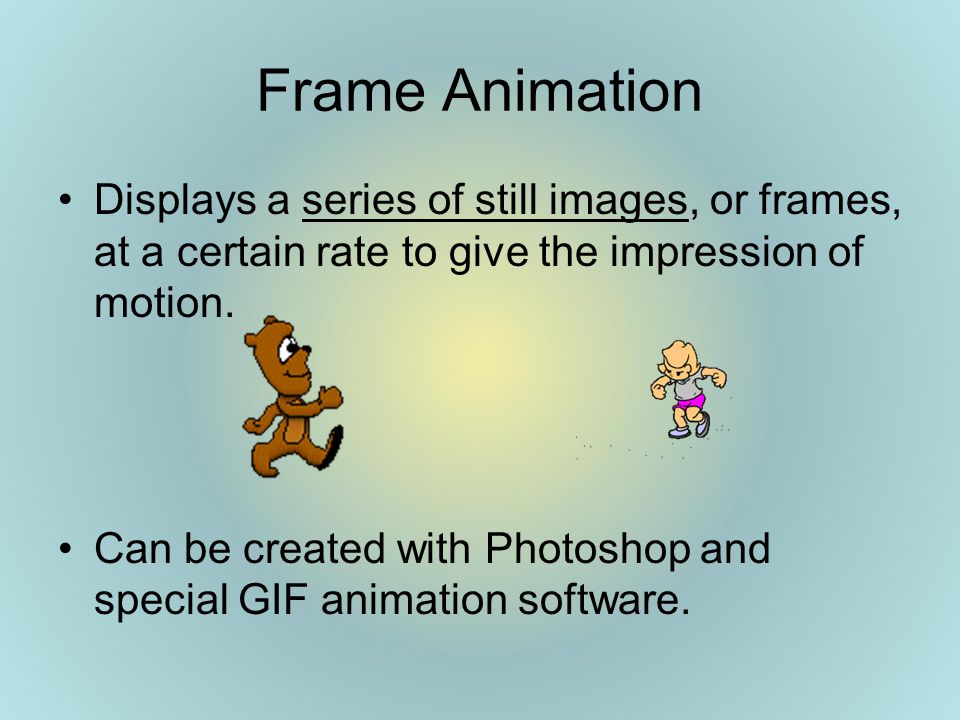 Frame Animation

• Displays a series of still images, or frames, at a certain rate to give the impression of motion.

• Can be created with Photoshop and special GIF animation software.